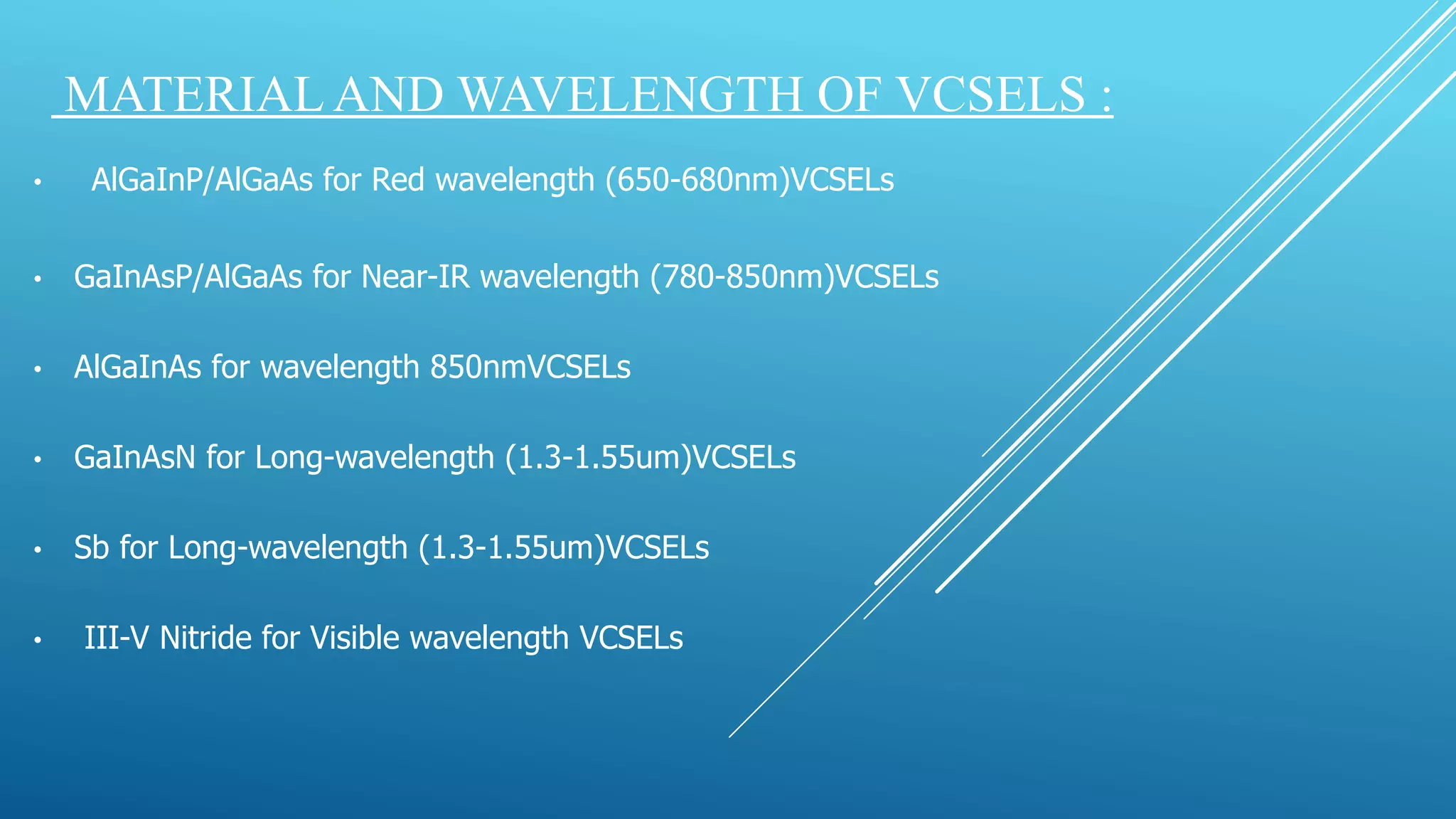 MATERIAL AND WAVELENGTH OF VCSELS :

• AlGaInP/AlGaAs for Red wavelength (650-680nm)VCSELs

• GaInAsP/AlGaAs for Near-IR wavelength (780-850nm)VCSELs

• AlGaInAs for wavelength 850nmVCSELs

• GaInAsN for Long-wavelength (1.3-1.55um)VCSELs

• Sb for Long-wavelength (1.3-1.55um)VCSELs

• III-V Nitride for Visible wavelength VCSELs